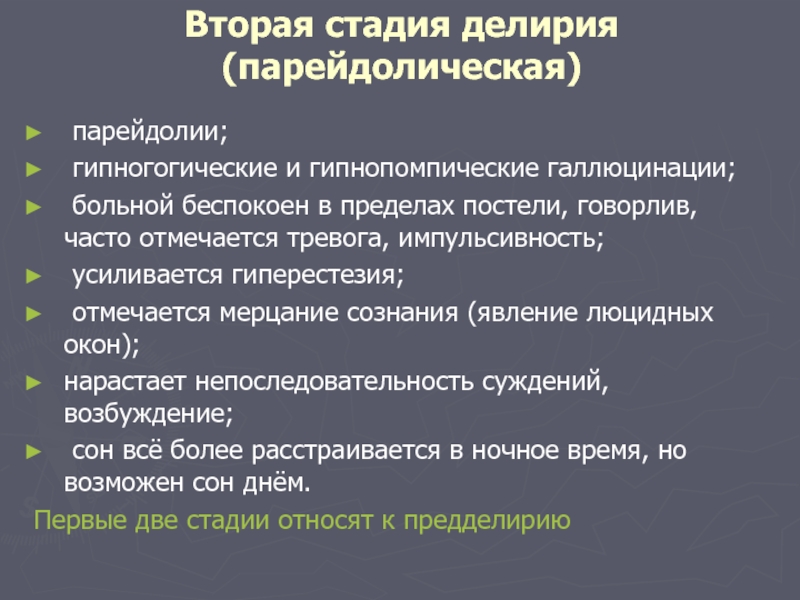 Вторая стадия делирия (парейдолическая)

► парейдолии;

► гипногогические и гипнопомпические галлюцинации;

► больной беспокоен в пределах постели, говорлив, часто отмечается тревога, импульсивность;

► усиливается гиперестезия;

► отмечается мерцание сознания (явление люцидных окон);

► нарастает непоследовательность суждений, возбуждение;

► сон всё более расстраивается в ночное время, но возможен сон днём.

Первые две стадии относят к предделирию